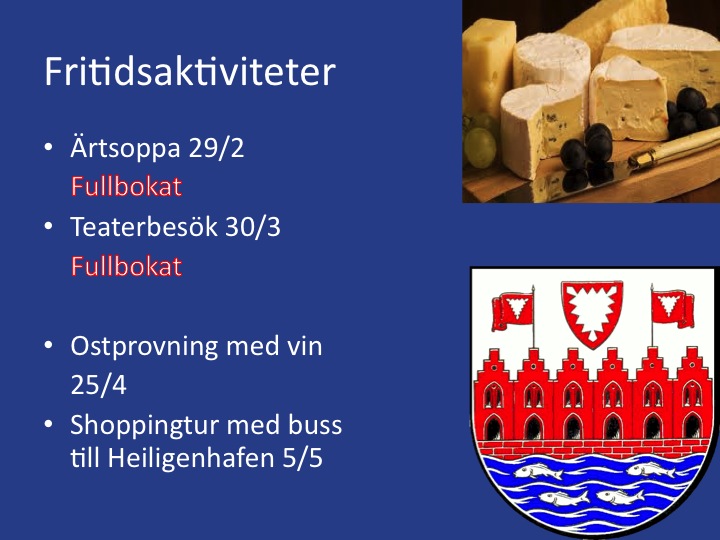 Fritidsaktiviteter

• Ärtsoppa 29/2
Fullbokat
• Teaterbesök 30/3
Fullbokat

• Ostprovning med vin 25/4
• Shoppingtur med buss till Heiligenhafen 5/5